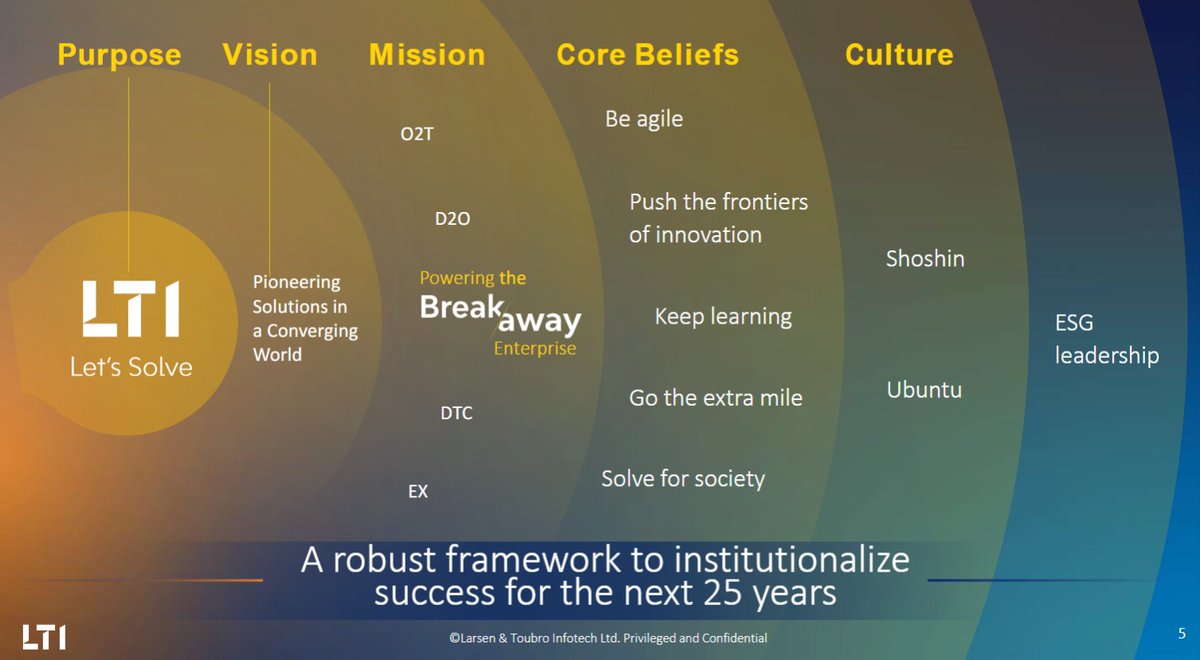 Purpose Vision Mission Core Beliefs Culture

LTI
Let's Solve

Pioneering Solutions in a Converging World

O2T

D2O

Powering the
Breakaway
Enterprise

DTC

EX

Be agile

Push the frontiers of innovation

Keep learning

Go the extra mile

Solve for society

Shoshin

Ubuntu

ESG leadership

A robust framework to institutionalize success for the next 25 years

LTI

©Larsen & Toubro Infotech Ltd. Privileged and Confidential

5